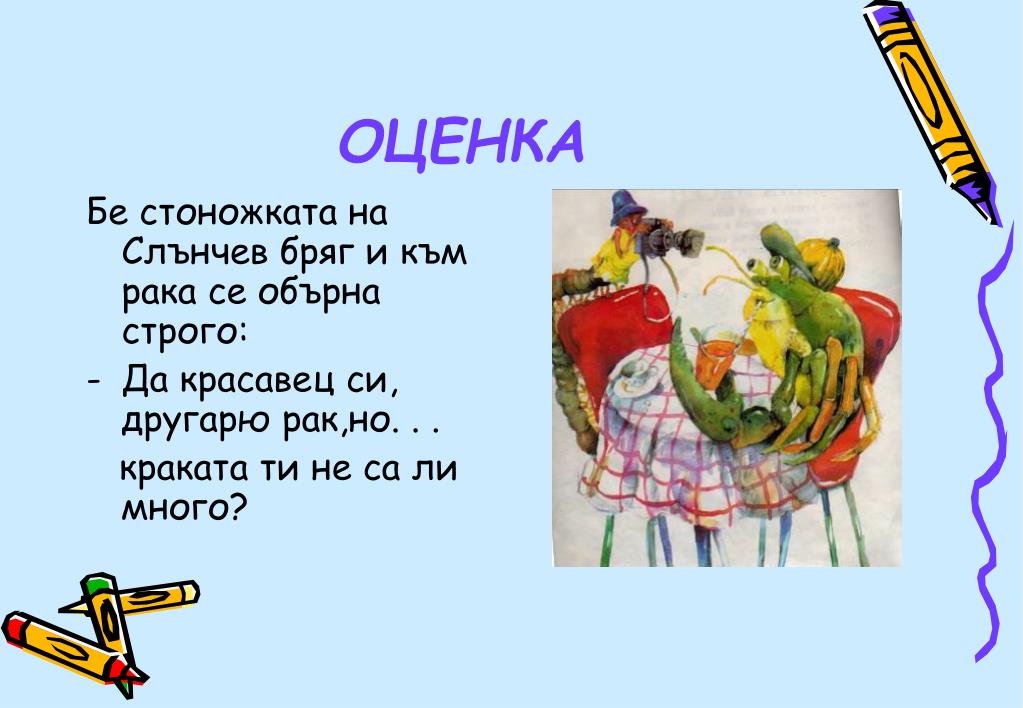 ОЦЕНКА

Бе стоножката на Слънчев бряг и към рака се обърна строго:

- Да красавец си, другарю рак,но. . .
краката ти не са ли много?